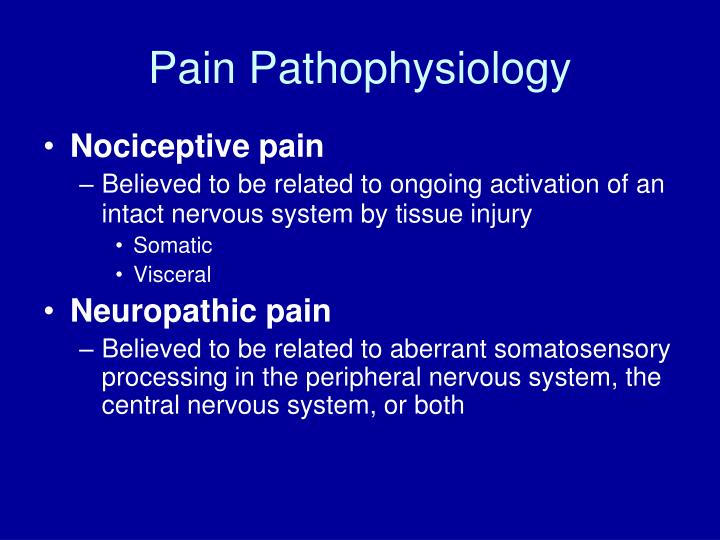 Pain Pathophysiology

• Nociceptive pain
– Believed to be related to ongoing activation of an intact nervous system by tissue injury
• Somatic
• Visceral

• Neuropathic pain
– Believed to be related to aberrant somatosensory processing in the peripheral nervous system, the central nervous system, or both